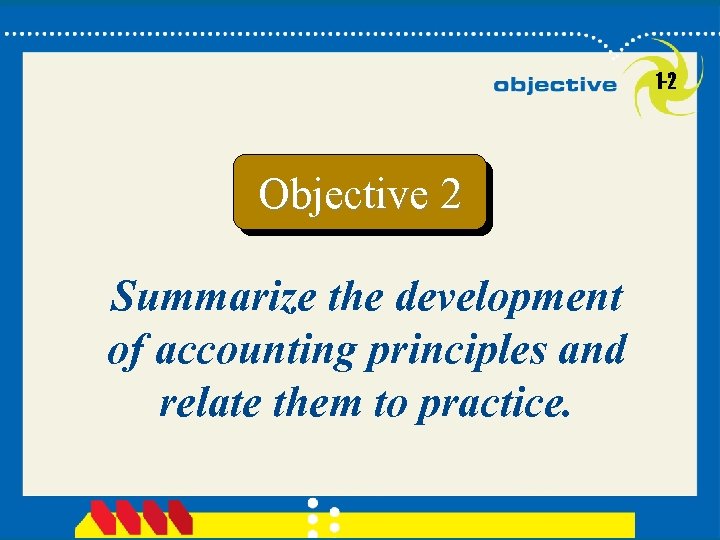 objective 1-2

Objective 2

Summarize the development of accounting principles and relate them to practice.